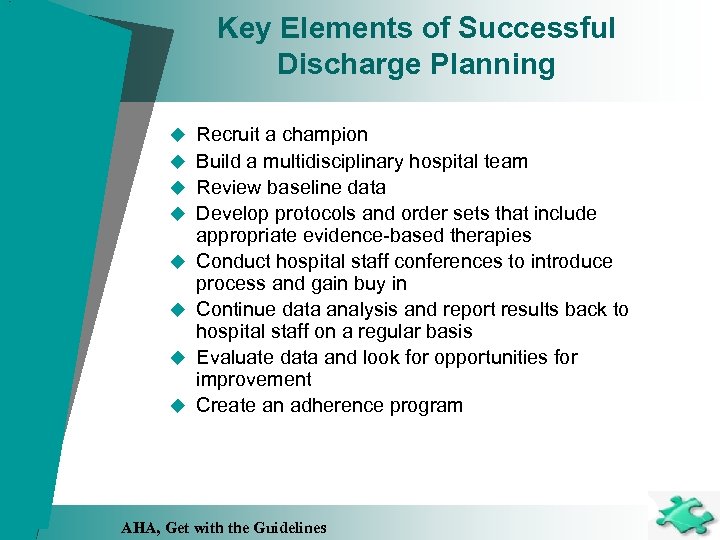 Key Elements of Successful Discharge Planning

◆ Recruit a champion
◆ Build a multidisciplinary hospital team
◆ Review baseline data
◆ Develop protocols and order sets that include appropriate evidence-based therapies
◆ Conduct hospital staff conferences to introduce process and gain buy in
◆ Continue data analysis and report results back to hospital staff on a regular basis
◆ Evaluate data and look for opportunities for improvement
◆ Create an adherence program

AHA, Get with the Guidelines